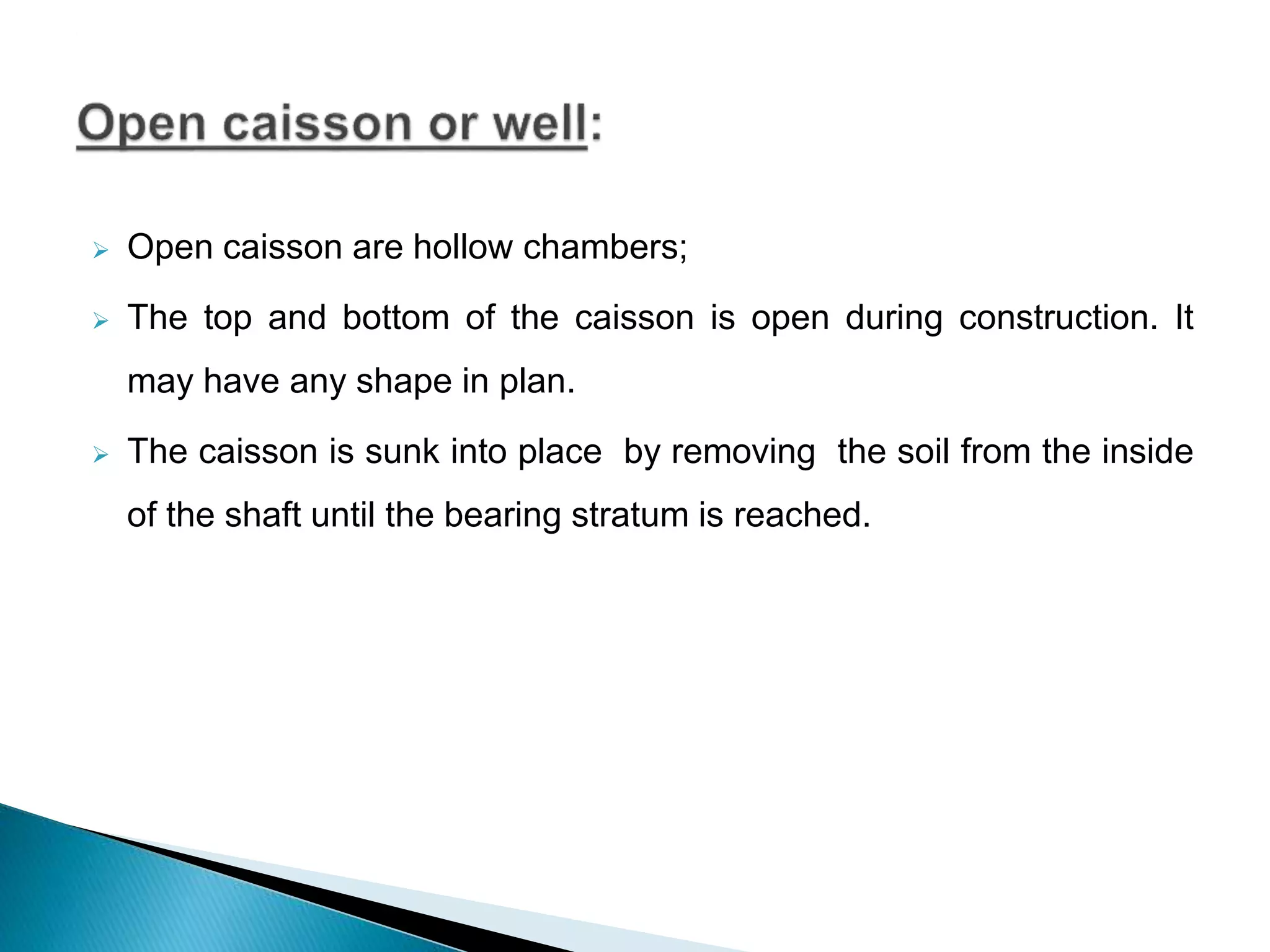 Open caisson or well:

➢ Open caisson are hollow chambers;

➢ The top and bottom of the caisson is open during construction. It may have any shape in plan.

➢ The caisson is sunk into place by removing the soil from the inside of the shaft until the bearing stratum is reached.